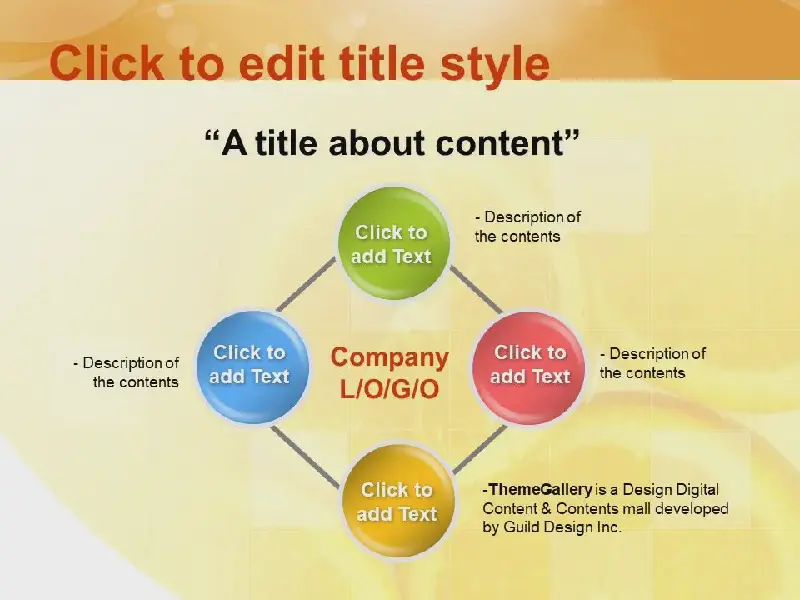 Click to edit title style

“A title about content”

Click to add Text

- Description of the contents

Click to add Text

- Description of the contents

Company L/O/G/O

Click to add Text

- Description of the contents

Click to add Text

-ThemeGallery is a Design Digital Content & Contents mall developed by Guild Design Inc.